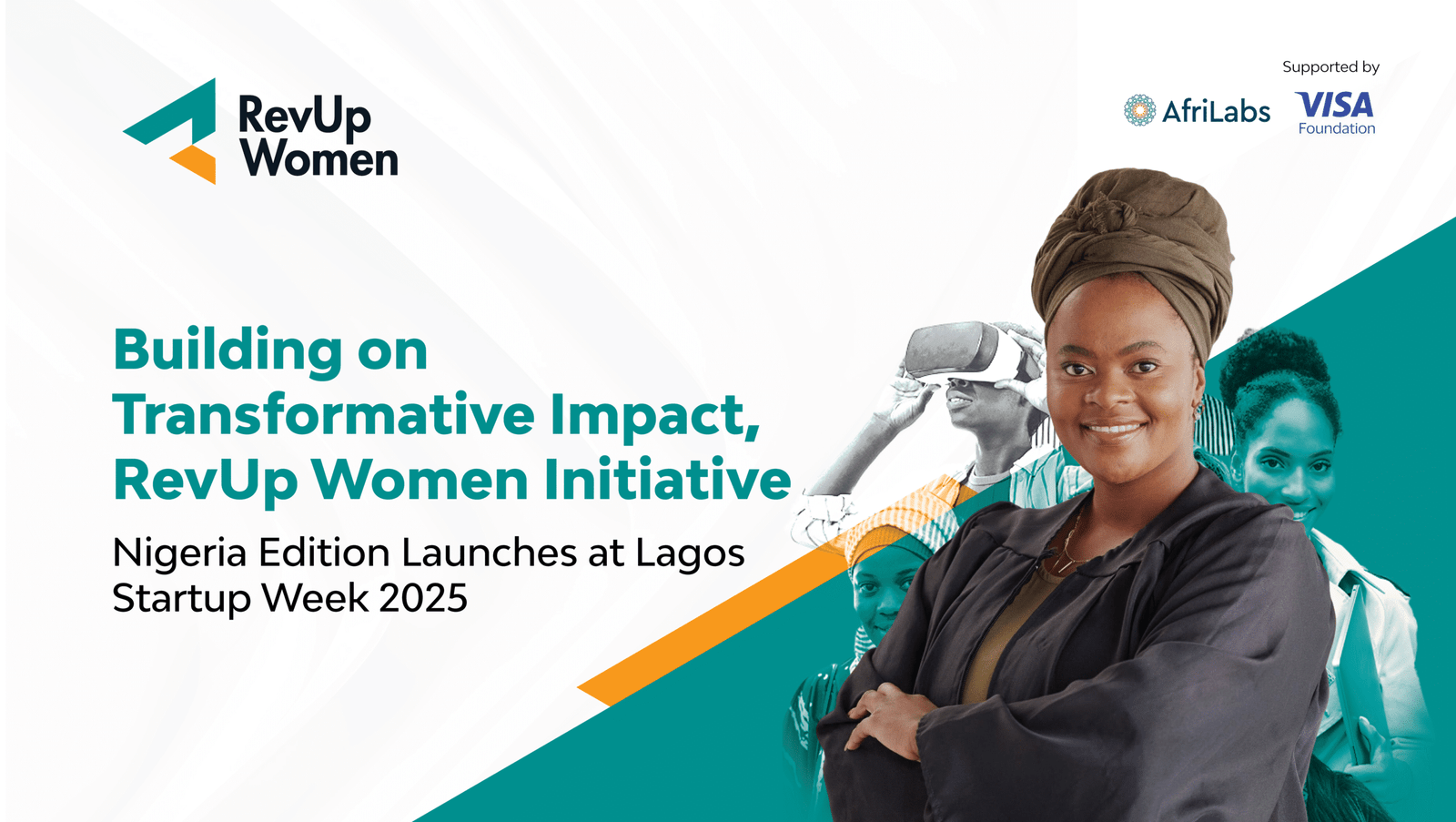 RevUp Women

Supported by

AfriLabs

VISA Foundation

Building on Transformative Impact, RevUp Women Initiative

Nigeria Edition Launches at Lagos Startup Week 2025